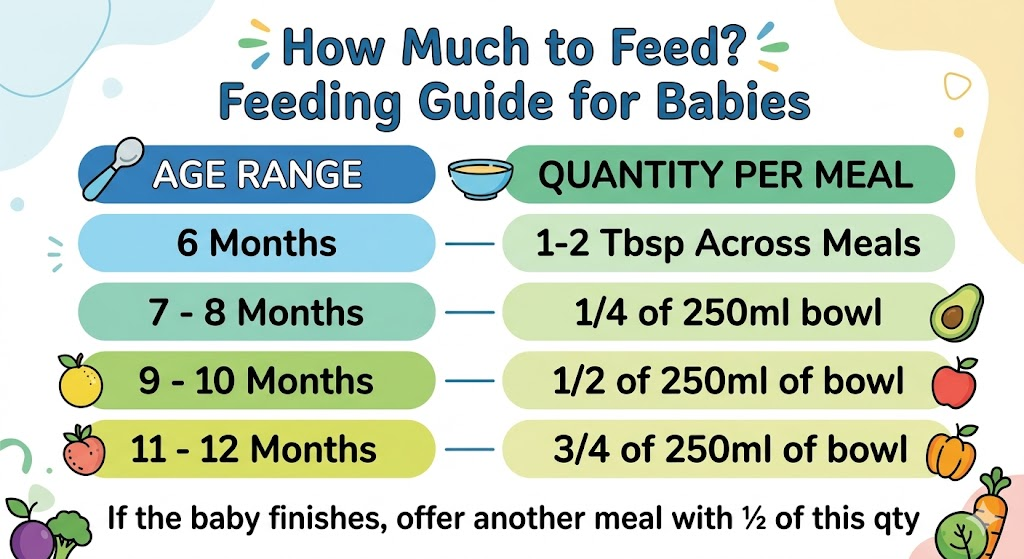 How Much to Feed?
Feeding Guide for Babies

| AGE RANGE | QUANTITY PER MEAL |
|---|---|
| 6 Months | 1-2 Tbsp Across Meals |
| 7 - 8 Months | 1/4 of 250ml bowl |
| 9 - 10 Months | 1/2 of 250ml of bowl |
| 11 - 12 Months | 3/4 of 250ml of bowl |

If the baby finishes, offer another meal with ½ of this qty